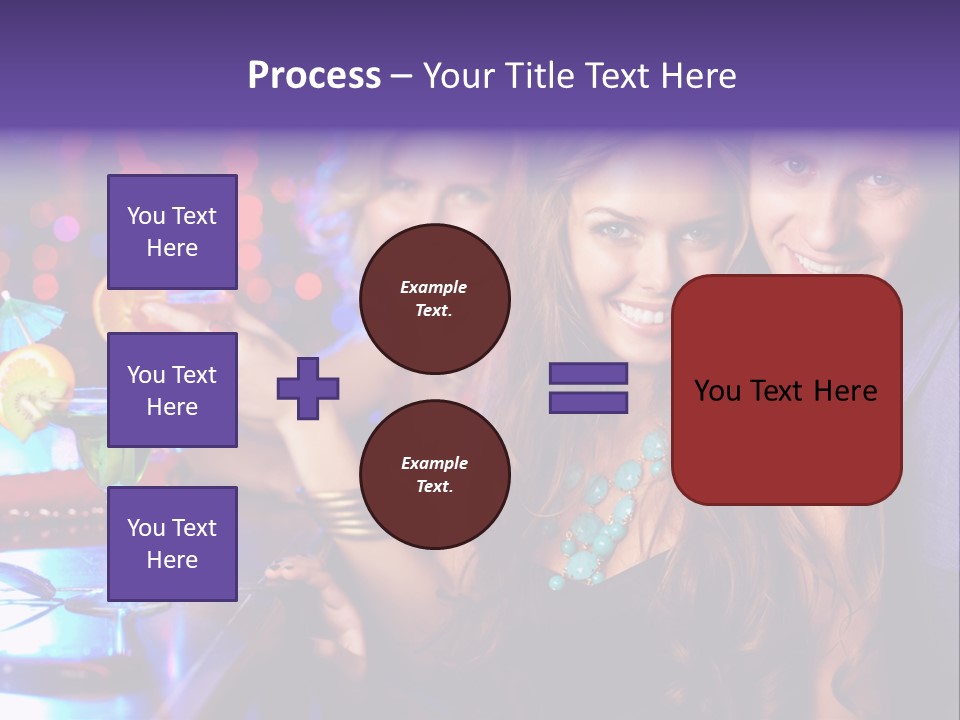 Process – Your Title Text Here

You Text Here

You Text Here

You Text Here

Example Text.

Example Text.

You Text Here